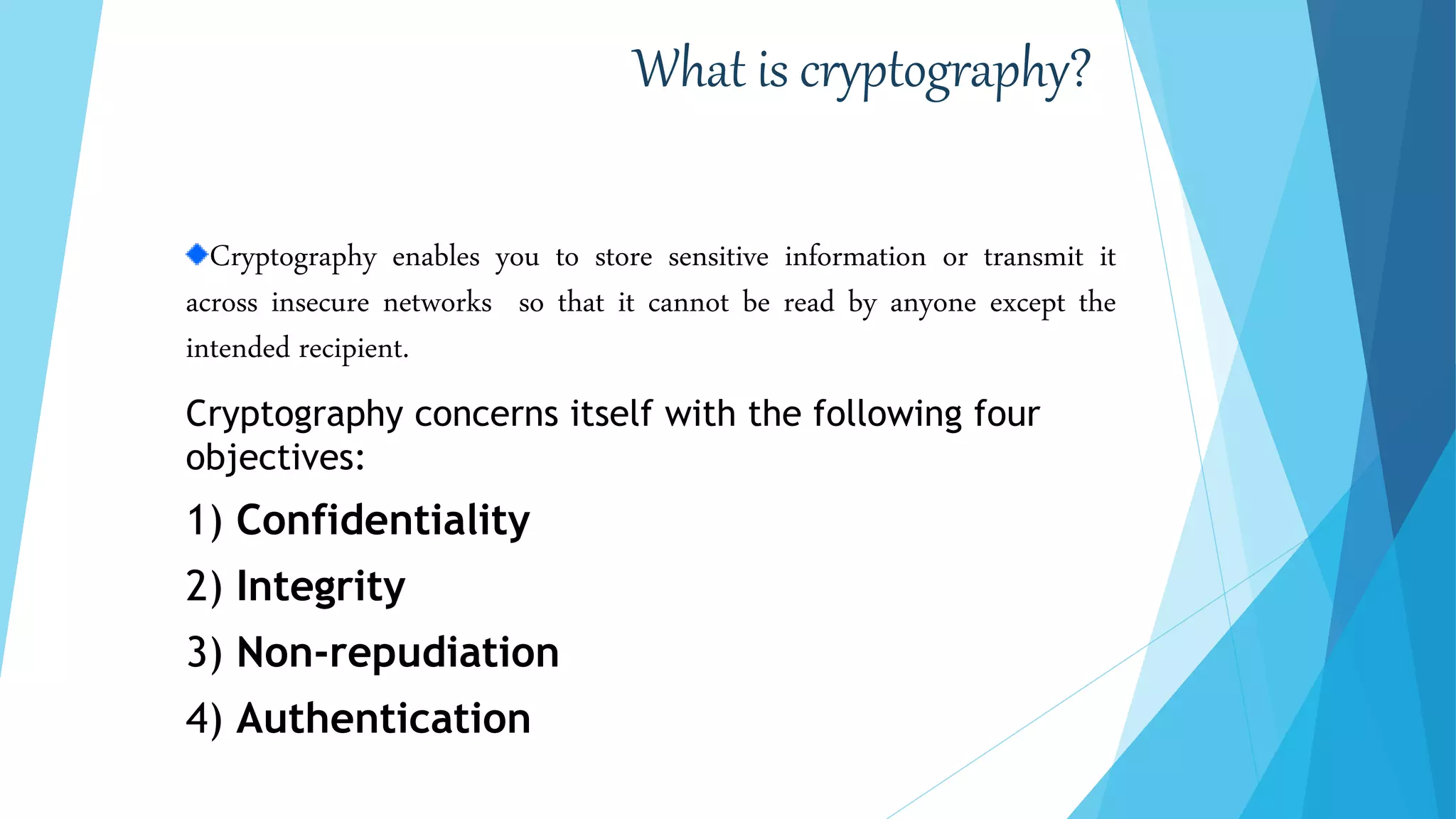 What is cryptography?

Cryptography enables you to store sensitive information or transmit it across insecure networks so that it cannot be read by anyone except the intended recipient.

Cryptography concerns itself with the following four objectives:

1) Confidentiality

2) Integrity

3) Non-repudiation

4) Authentication